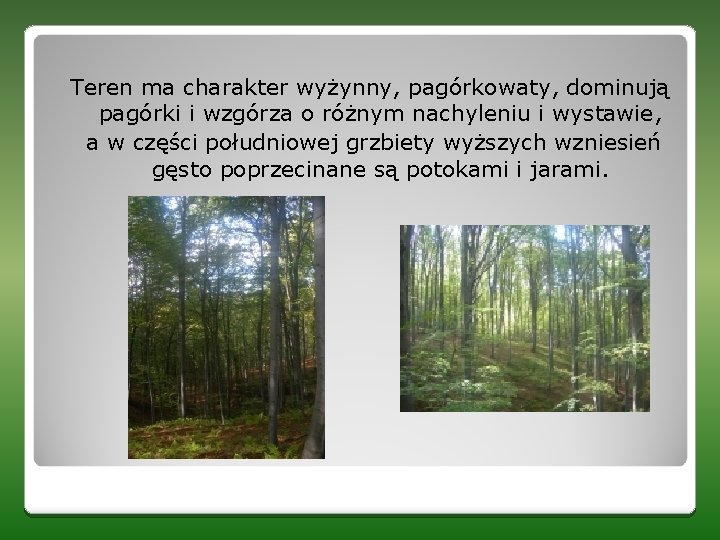 Teren ma charakter wyżynny, pagórkowaty, dominują pagórki i wzgórza o różnym nachyleniu i wystawie, a w części południowej grzbiety wyższych wzniesień gęsto poprzecinane są potokami i jarami.